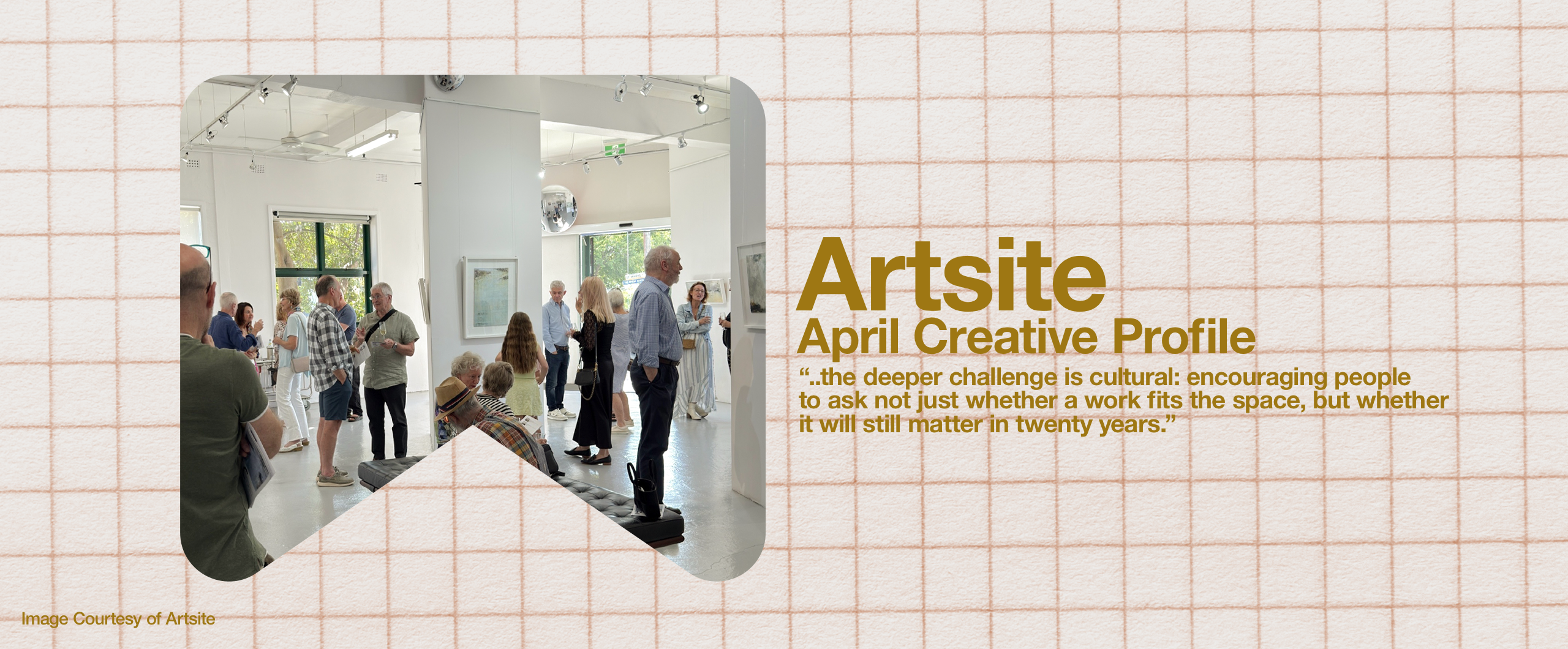 Artsite
April Creative Profile
“..the deeper challenge is cultural: encouraging people to ask not just whether a work fits the space, but whether it will still matter in twenty years.”

Image Courtesy of Artsite